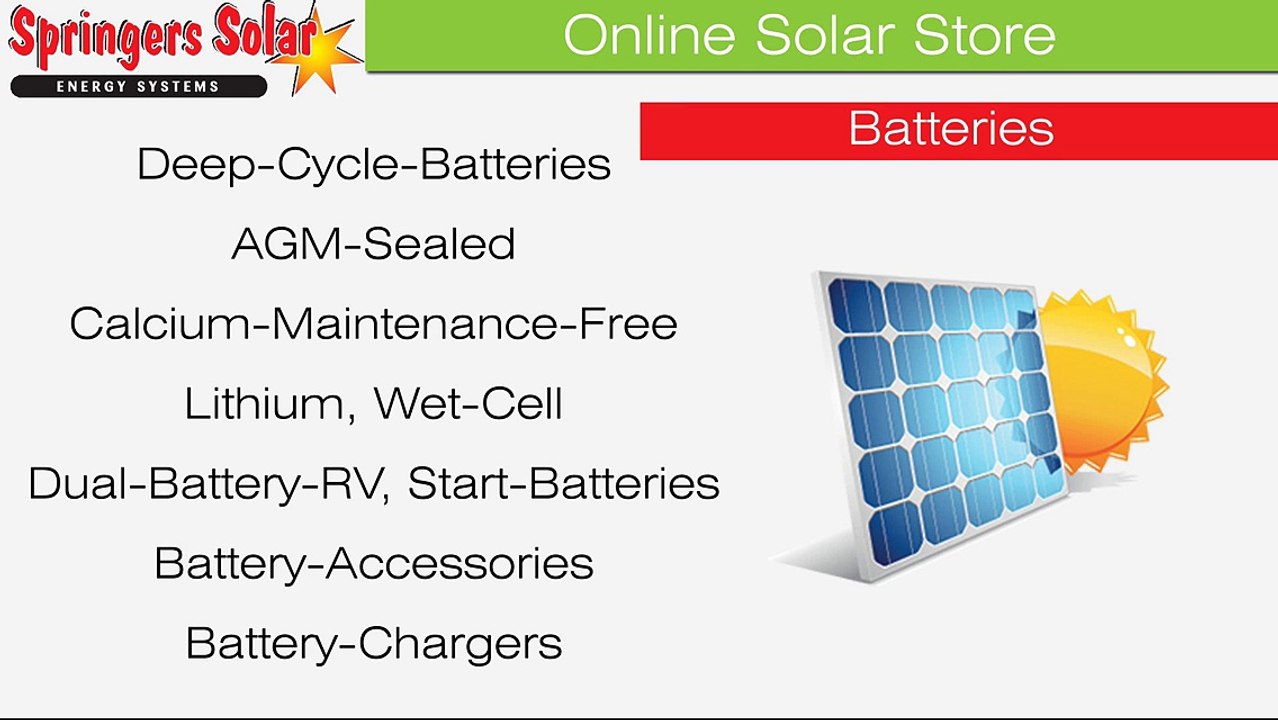 Springers Solar
ENERGY SYSTEMS

Online Solar Store

Batteries

Deep-Cycle-Batteries

AGM-Sealed

Calcium-Maintenance-Free

Lithium, Wet-Cell

Dual-Battery-RV, Start-Batteries

Battery-Accessories

Battery-Chargers